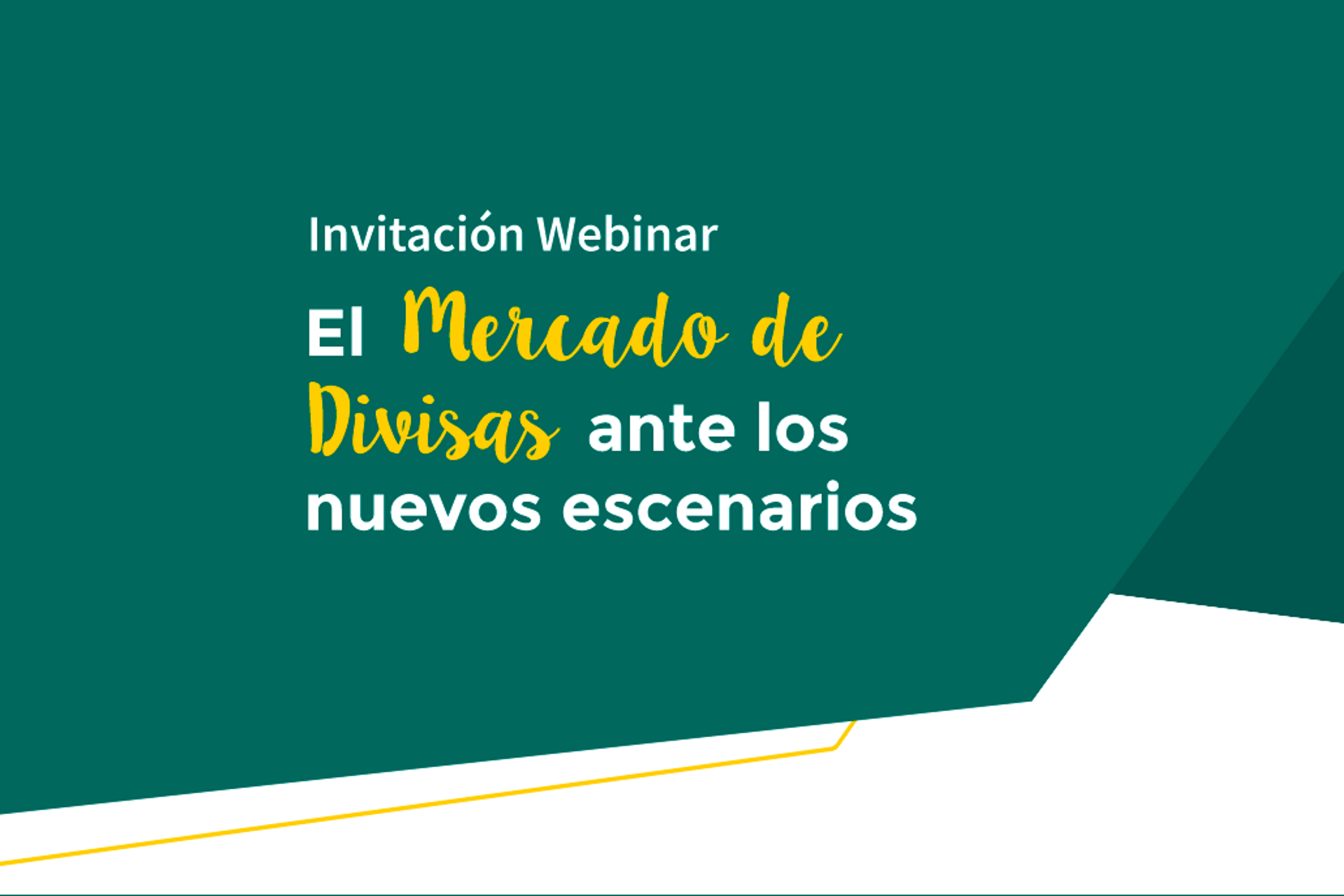 Invitación Webinar

El Mercado de Divisas ante los nuevos escenarios